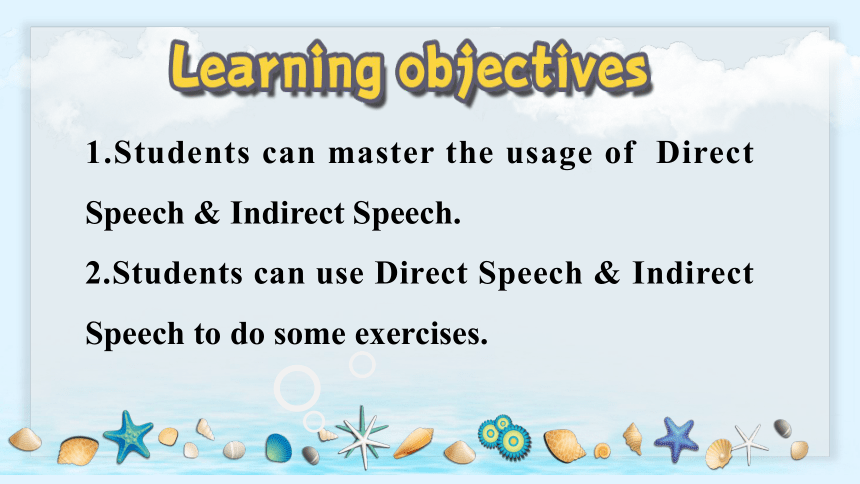 Learning objectives

1.Students can master the usage of Direct Speech & Indirect Speech.

2.Students can use Direct Speech & Indirect Speech to do some exercises.